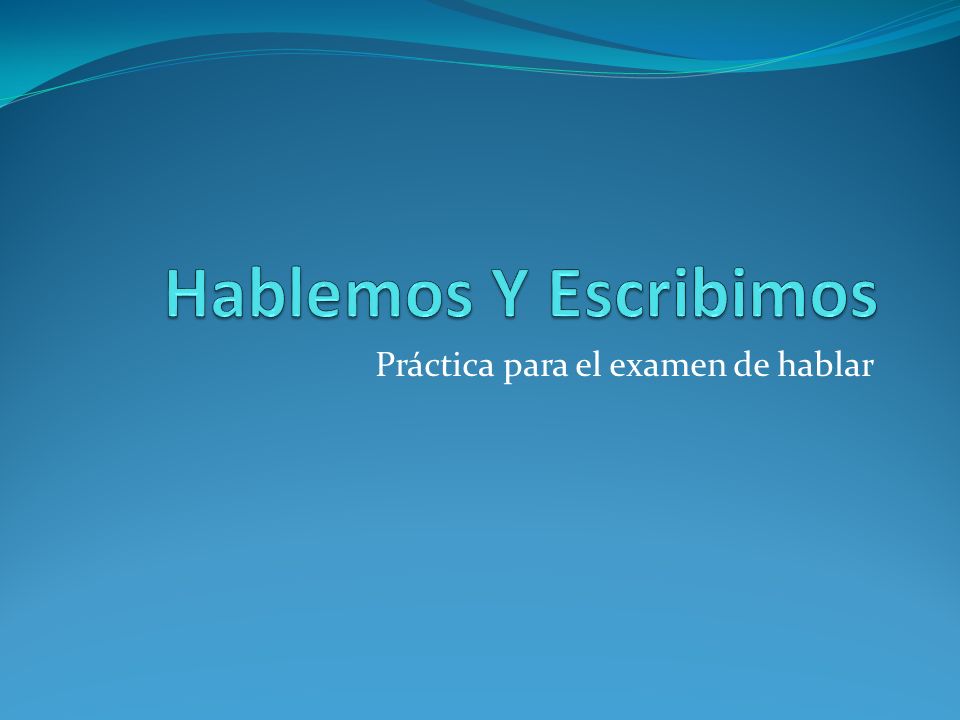 Hablemos Y Escribimos

Práctica para el examen de hablar